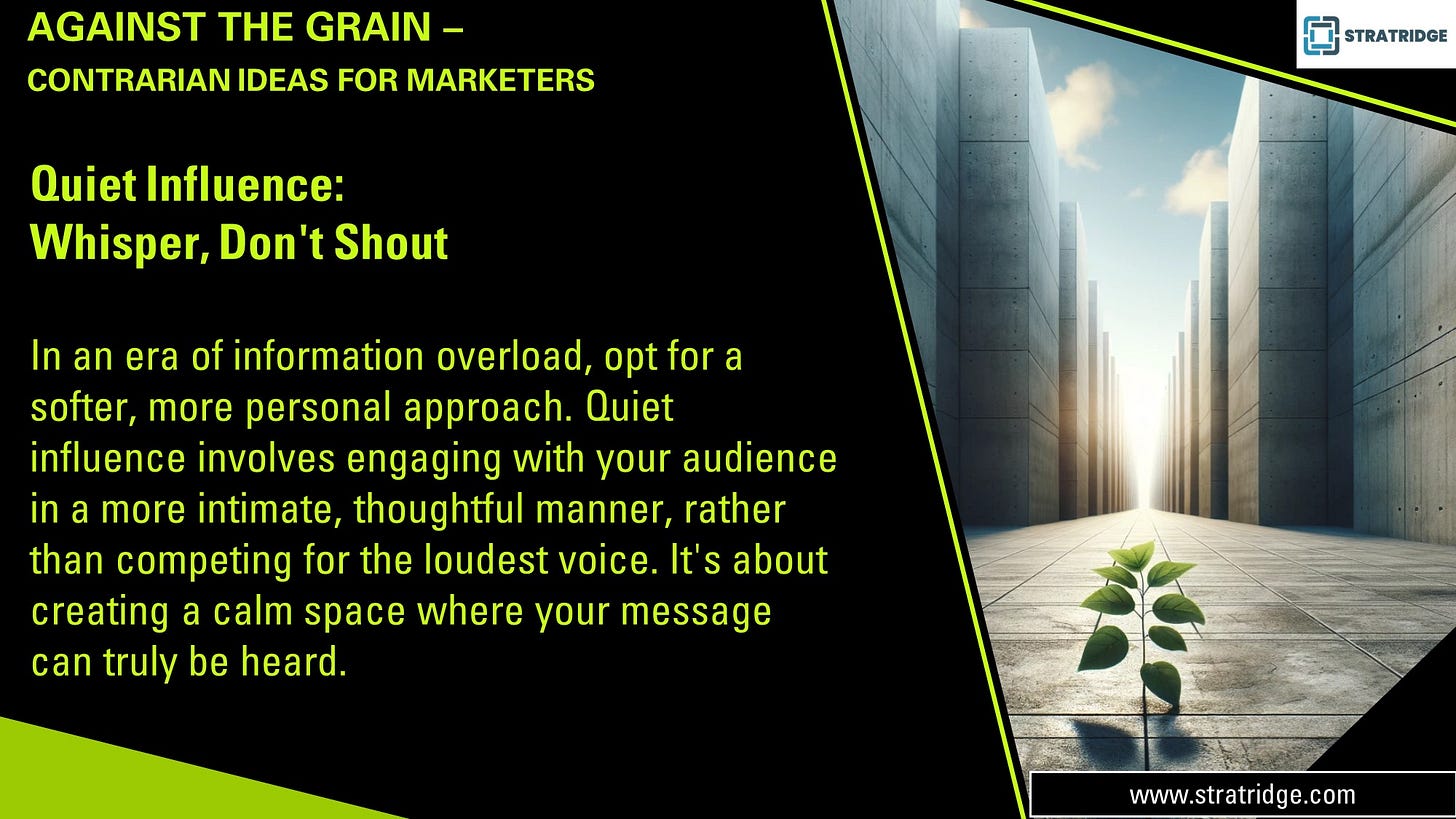 AGAINST THE GRAIN –
CONTRARIAN IDEAS FOR MARKETERS

STRATRIDGE

Quiet Influence:
Whisper, Don't Shout

In an era of information overload, opt for a softer, more personal approach. Quiet influence involves engaging with your audience in a more intimate, thoughtful manner, rather than competing for the loudest voice. It's about creating a calm space where your message can truly be heard.

www.stratridge.com